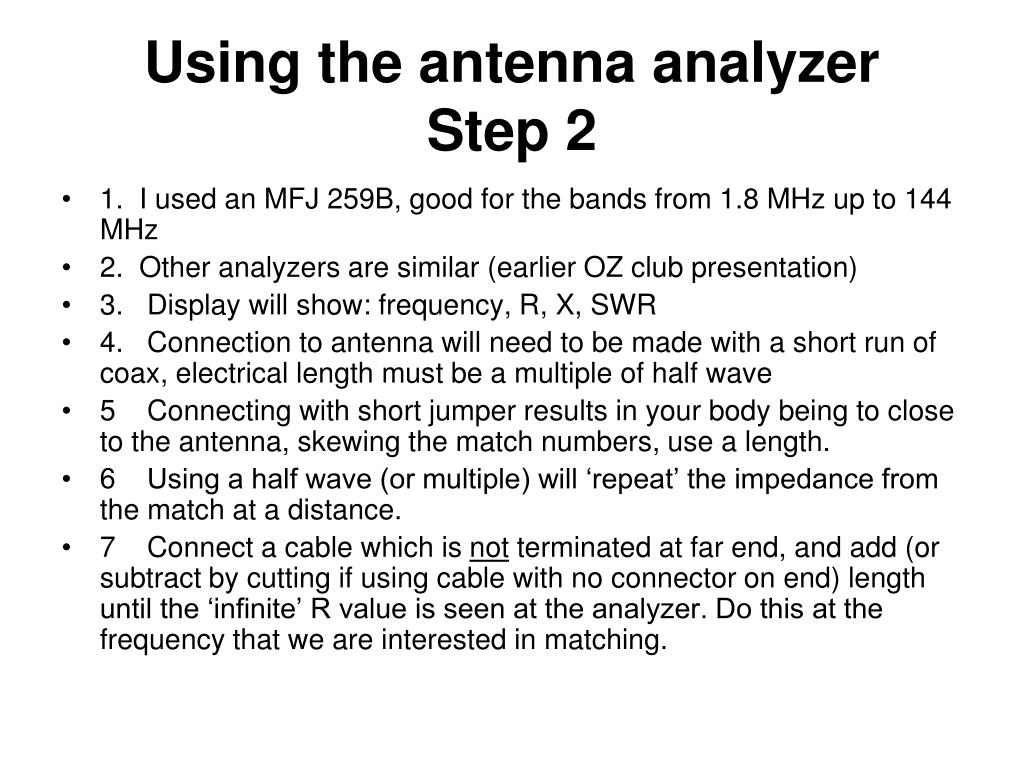 Using the antenna analyzer
Step 2

• 1. I used an MFJ 259B, good for the bands from 1.8 MHz up to 144 MHz
• 2. Other analyzers are similar (earlier OZ club presentation)
• 3. Display will show: frequency, R, X, SWR
• 4. Connection to antenna will need to be made with a short run of coax, electrical length must be a multiple of half wave
• 5 Connecting with short jumper results in your body being to close to the antenna, skewing the match numbers, use a length.
• 6 Using a half wave (or multiple) will ‘repeat’ the impedance from the match at a distance.
• 7 Connect a cable which is not terminated at far end, and add (or subtract by cutting if using cable with no connector on end) length until the ‘infinite’ R value is seen at the analyzer. Do this at the frequency that we are interested in matching.